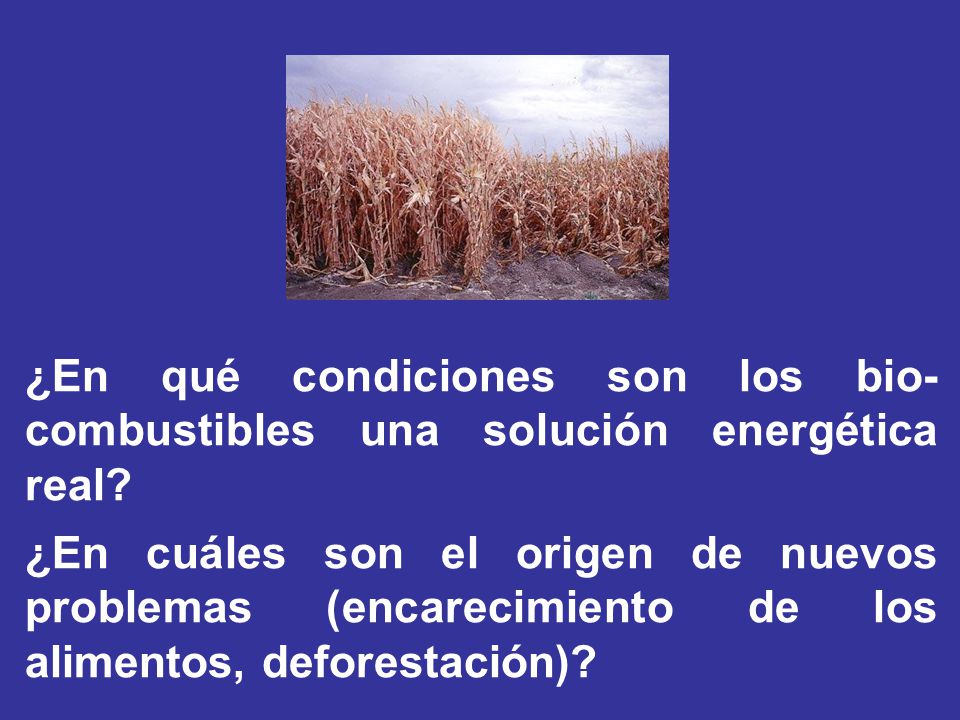 ¿En qué condiciones son los biocombustibles una solución energética real?

¿En cuáles son el origen de nuevos problemas (encarecimiento de los alimentos, deforestación)?